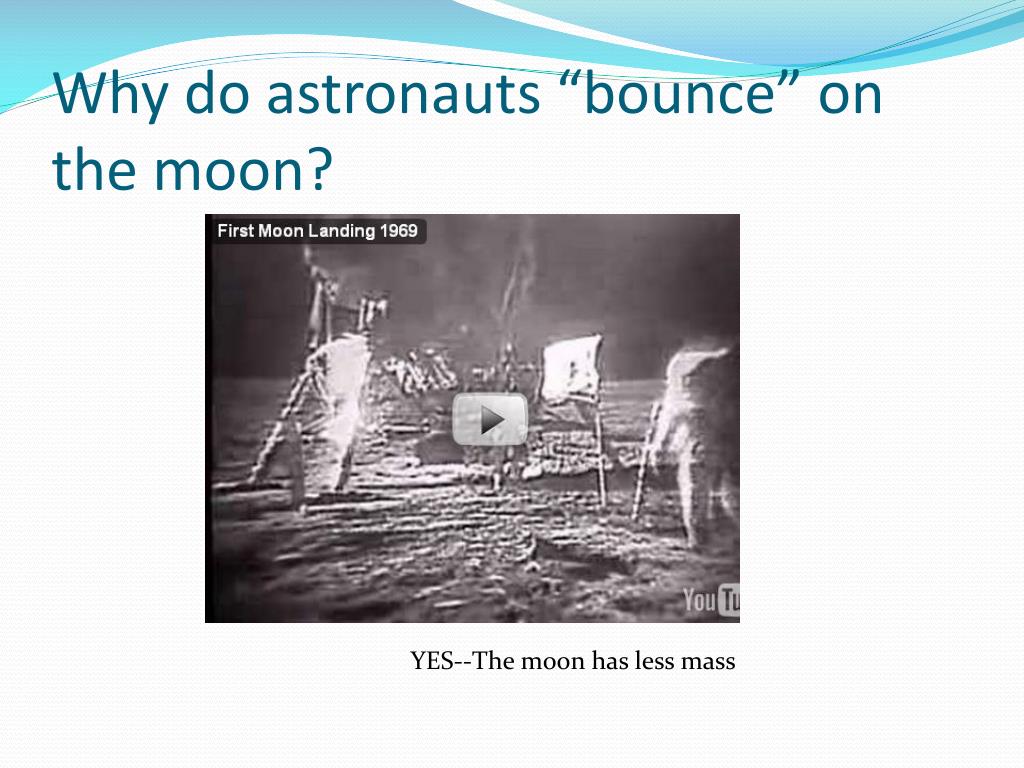 Why do astronauts “bounce” on the moon?

First Moon Landing 1969

YouTu

YES--The moon has less mass